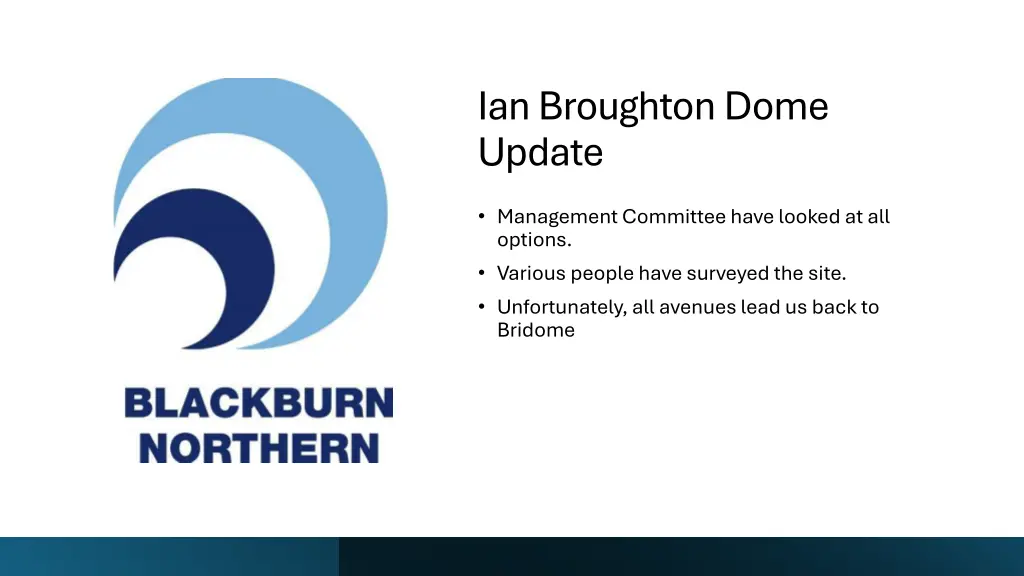 BLACKBURN NORTHERN

Ian Broughton Dome Update

• Management Committee have looked at all options.
• Various people have surveyed the site.
• Unfortunately, all avenues lead us back to Bridome